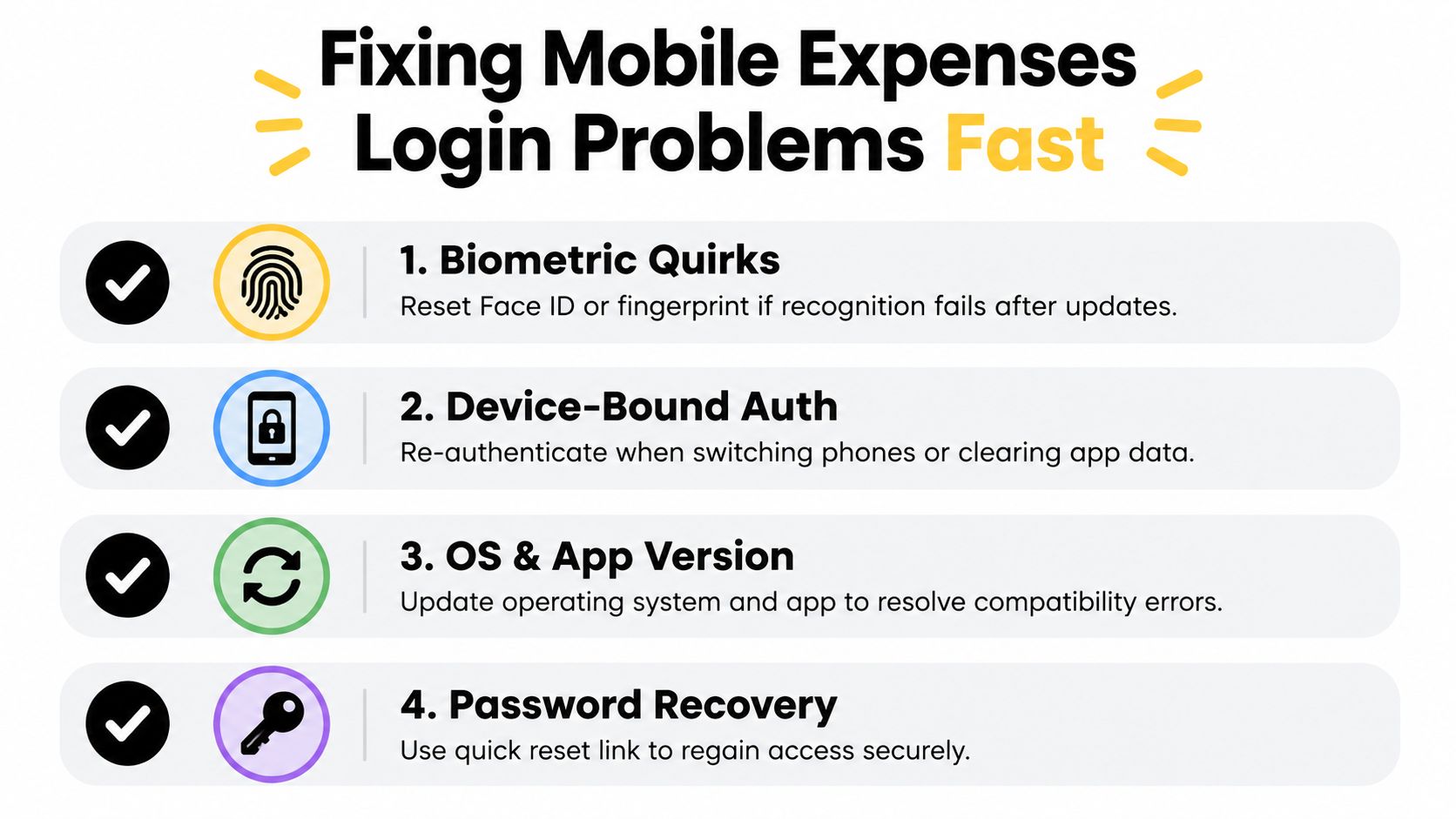 Fixing Mobile Expenses Login Problems Fast

1. Biometric Quirks
Reset Face ID or fingerprint if recognition fails after updates.

2. Device-Bound Auth
Re-authenticate when switching phones or clearing app data.

3. OS & App Version
Update operating system and app to resolve compatibility errors.

4. Password Recovery
Use quick reset link to regain access securely.